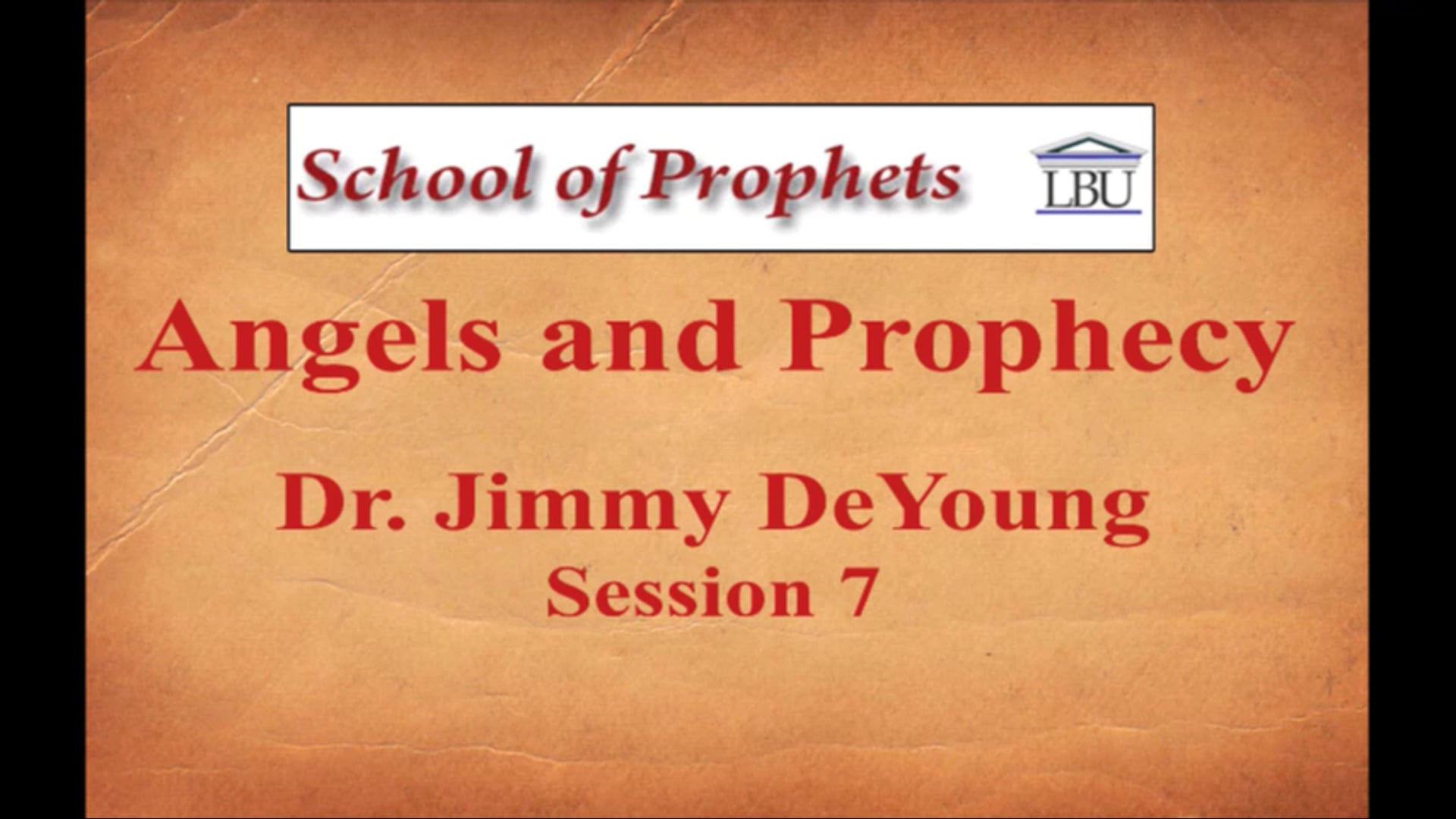 School of Prophets LBU

Angels and Prophecy

Dr. Jimmy DeYoung
Session 7